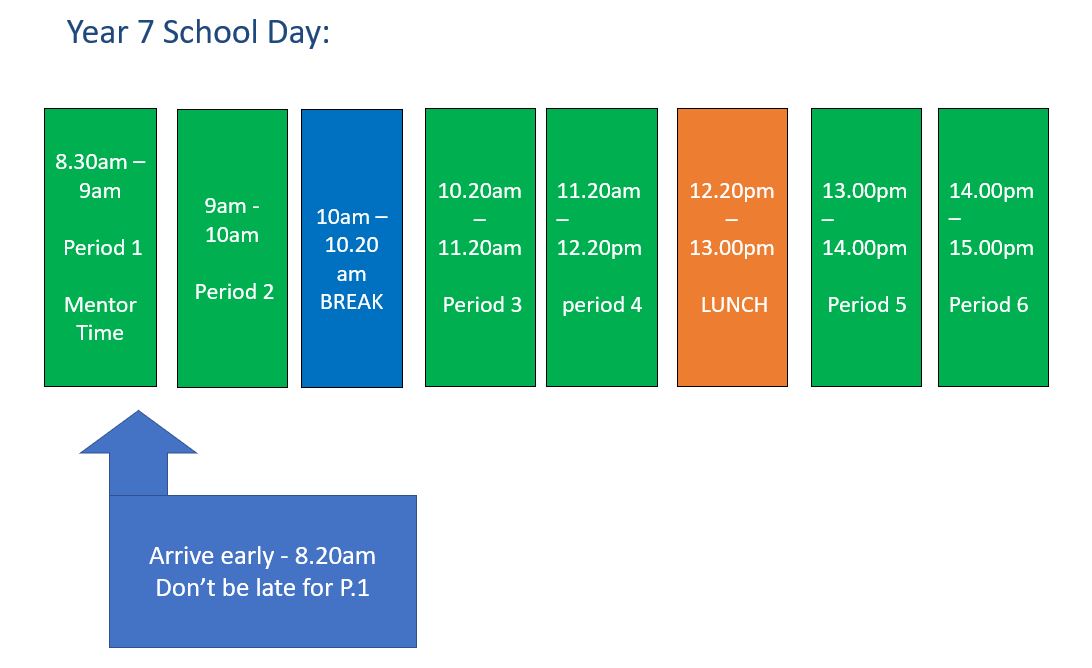 Year 7 School Day:

8.30am – 9am

Period 1

Mentor Time

9am - 10am

Period 2

10am – 10.20 am BREAK

10.20am – 11.20am

Period 3

11.20am – 12.20pm

period 4

12.20pm – 13.00pm

LUNCH

13.00pm – 14.00pm

Period 5

14.00pm – 15.00pm

Period 6

Arrive early - 8.20am
Don't be late for P.1